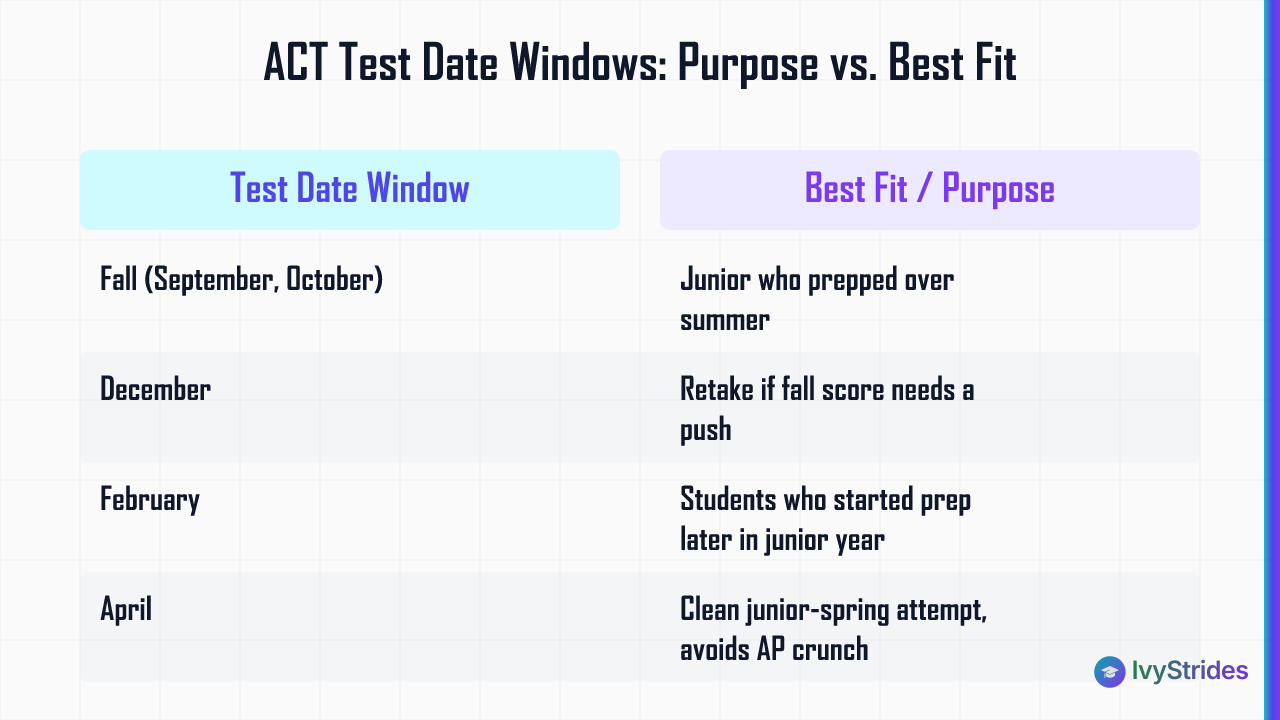 ACT Test Date Windows: Purpose vs. Best Fit

| Test Date Window | Best Fit / Purpose |
|---|---|
| Fall (September, October) | Junior who prepped over summer |
| December | Retake if fall score needs a push |
| February | Students who started prep later in junior year |
| April | Clean junior-spring attempt, avoids AP crunch |

IvyStrides